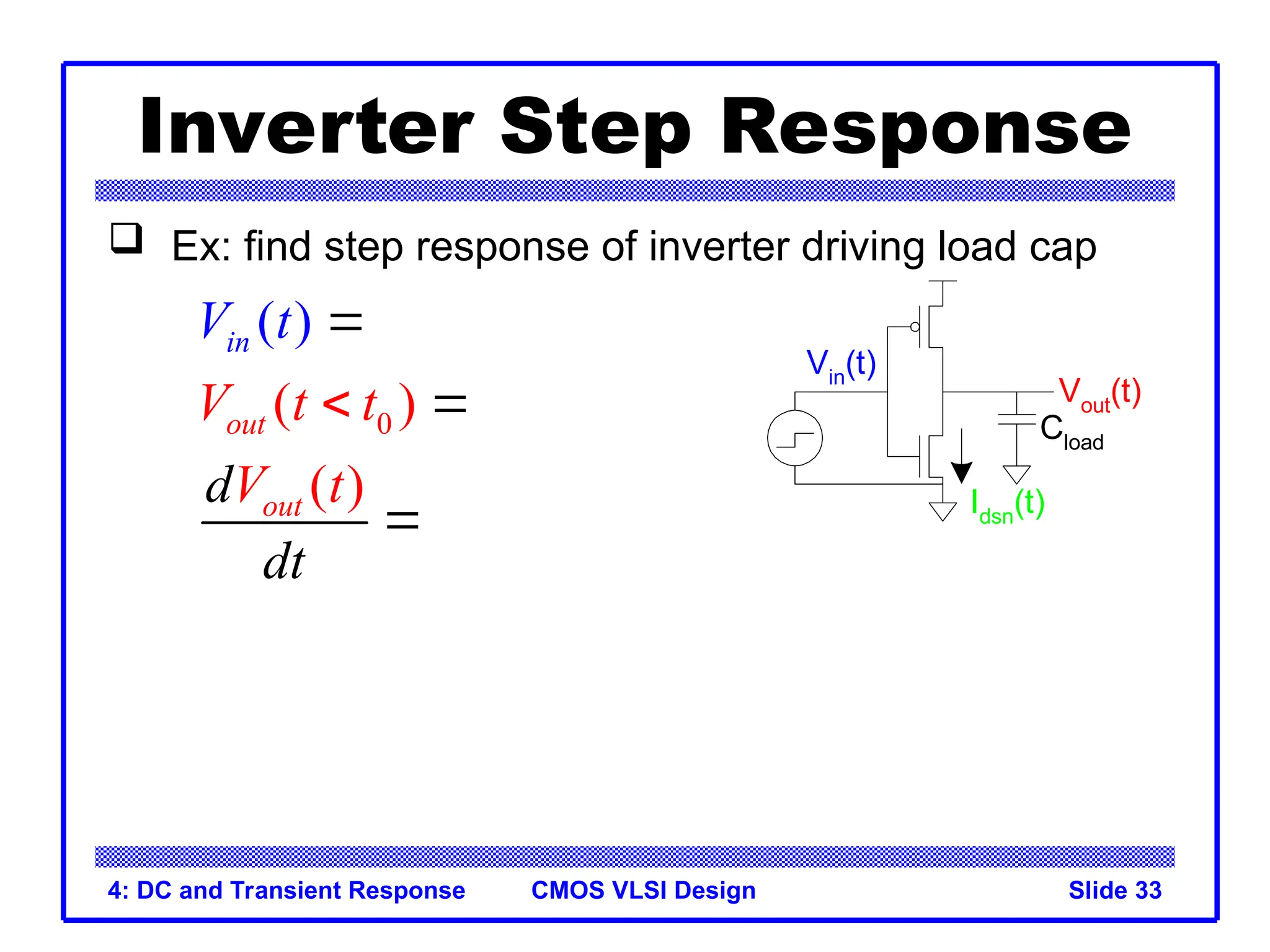 Inverter Step Response

❑ Ex: find step response of inverter driving load cap

$V_{in}(t) =$

$V_{out}(t < t_0) =$

$\frac{dV_{out}(t)}{dt} =$

$V_{in}(t)$

$V_{out}(t)$

$C_{load}$

$I_{dsn}(t)$

4: DC and Transient Response CMOS VLSI Design Slide 33